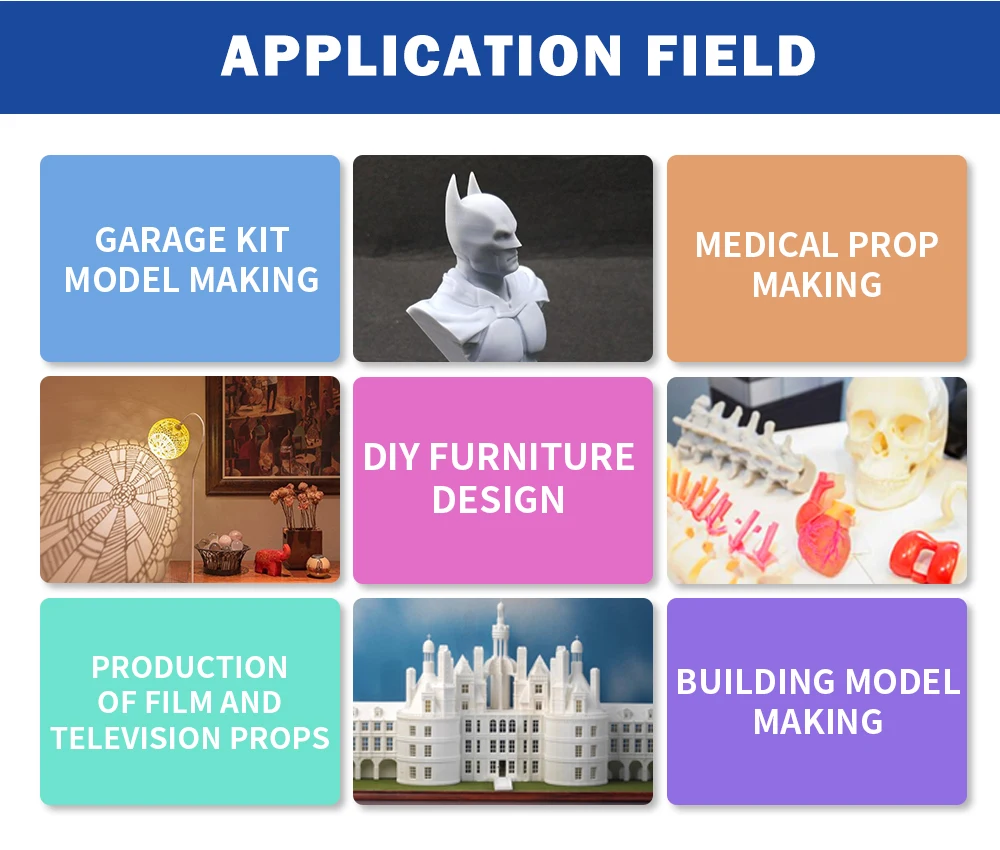 APPLICATION FIELD

GARAGE KIT MODEL MAKING

MEDICAL PROP MAKING

DIY FURNITURE DESIGN

PRODUCTION OF FILM AND TELEVISION PROPS

BUILDING MODEL MAKING